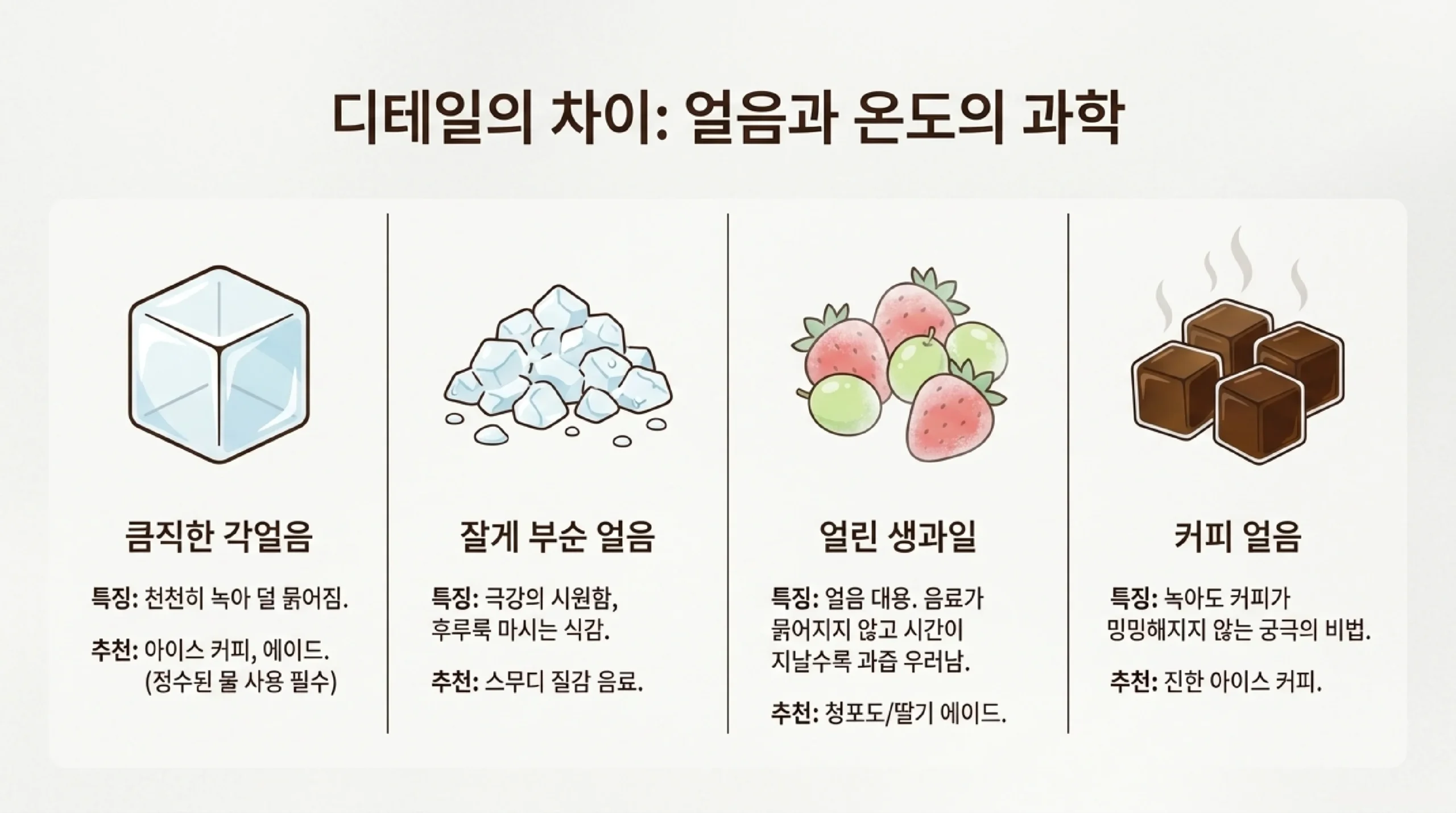 디테일의 차이: 얼음과 온도의 과학

큼직한 각얼음

특징: 천천히 녹아 덜 묽어짐.

추천: 아이스 커피, 에이드. (정수된 물 사용 필수)

잘게 부순 얼음

특징: 극강의 시원함, 후루룩 마시는 식감.

추천: 스무디 질감 음료.

얼린 생과일

특징: 얼음 대용. 음료가 묽어지지 않고 시간이 지날수록 과즙 우러남.

추천: 청포도/딸기 에이드.

커피 얼음

특징: 녹아도 커피가 밍밍해지지 않는 궁극의 비법.

추천: 진한 아이스 커피.